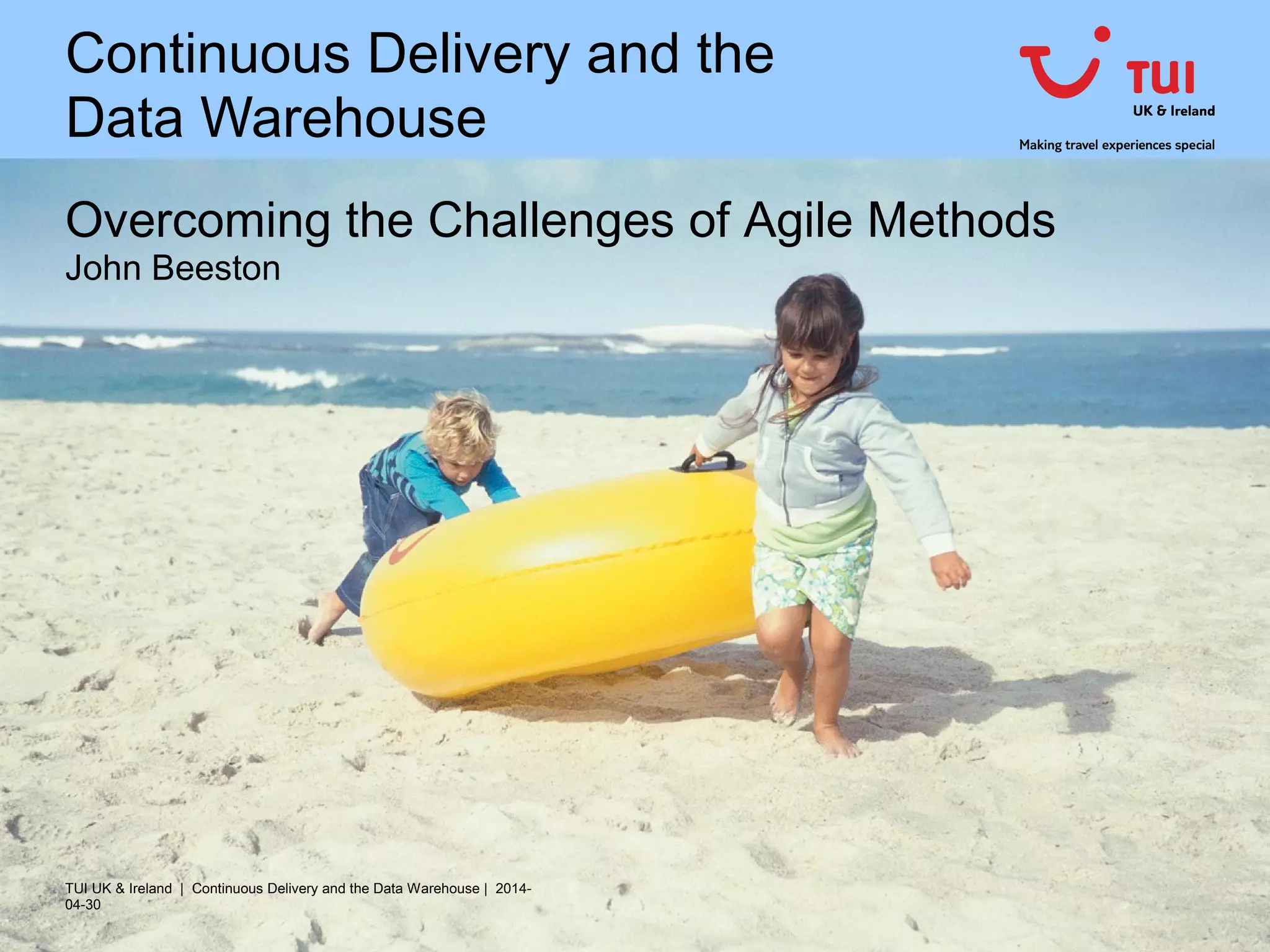 Continuous Delivery and the Data Warehouse

TUI
UK & Ireland
Making travel experiences special

Overcoming the Challenges of Agile Methods
John Beeston

TUI UK & Ireland | Continuous Delivery and the Data Warehouse | 2014-04-30